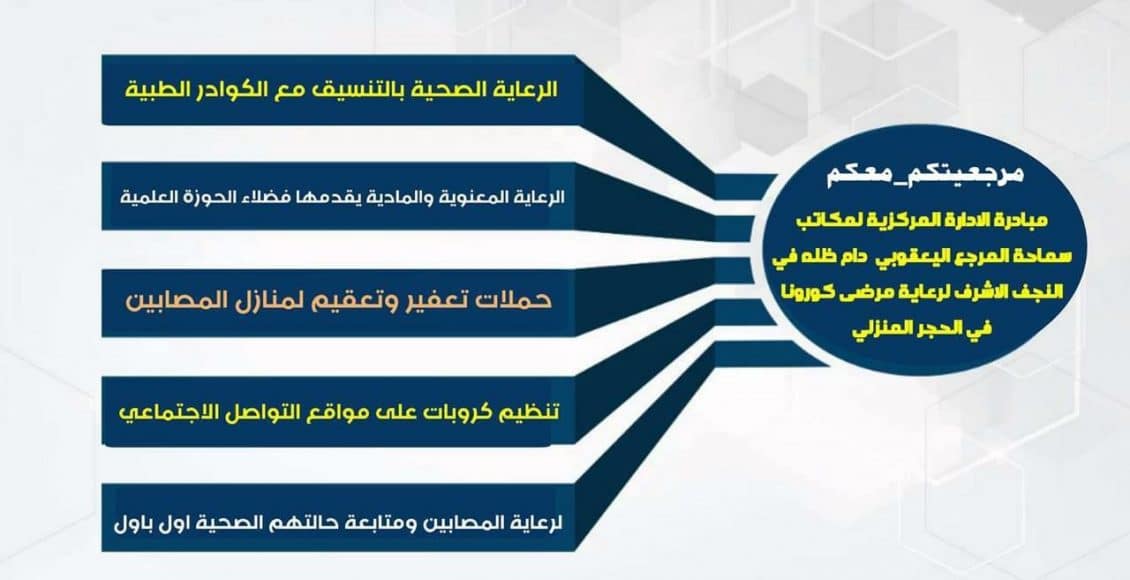 مرجعيتكم_معكم

مبادرة الادارة المركزية لمكاتب سماحة المرجع اليعقوبي دام ظله في النجف الاشرف لرعاية مرضى كورونا في الحجر المنزلي

الرعاية الصحية بالتنسيق مع الكوادر الطبية

الرعاية المعنوية والمادية يقدمها فضلاء الحوزة العلمية

حملات تعفير وتعقيم لمنازل المصابين

تنظيم كروبات على مواقع التواصل الاجتماعي

لرعاية المصابين ومتابعة حالتهم الصحية اول باول